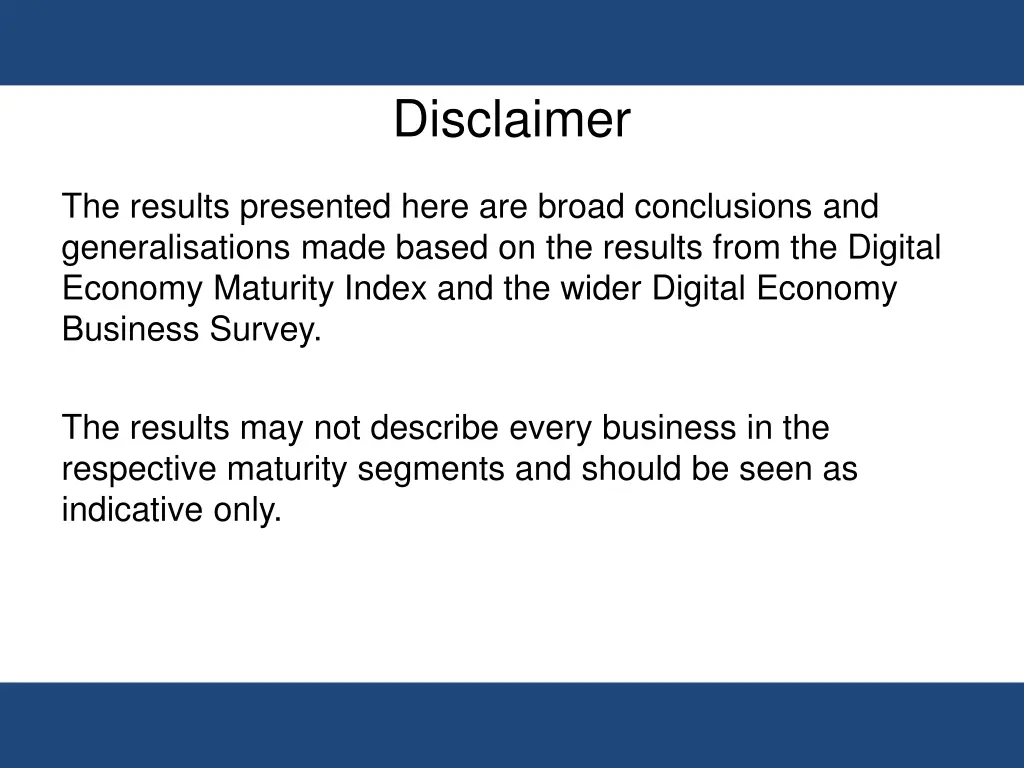 Disclaimer

The results presented here are broad conclusions and generalisations made based on the results from the Digital Economy Maturity Index and the wider Digital Economy Business Survey.

The results may not describe every business in the respective maturity segments and should be seen as indicative only.